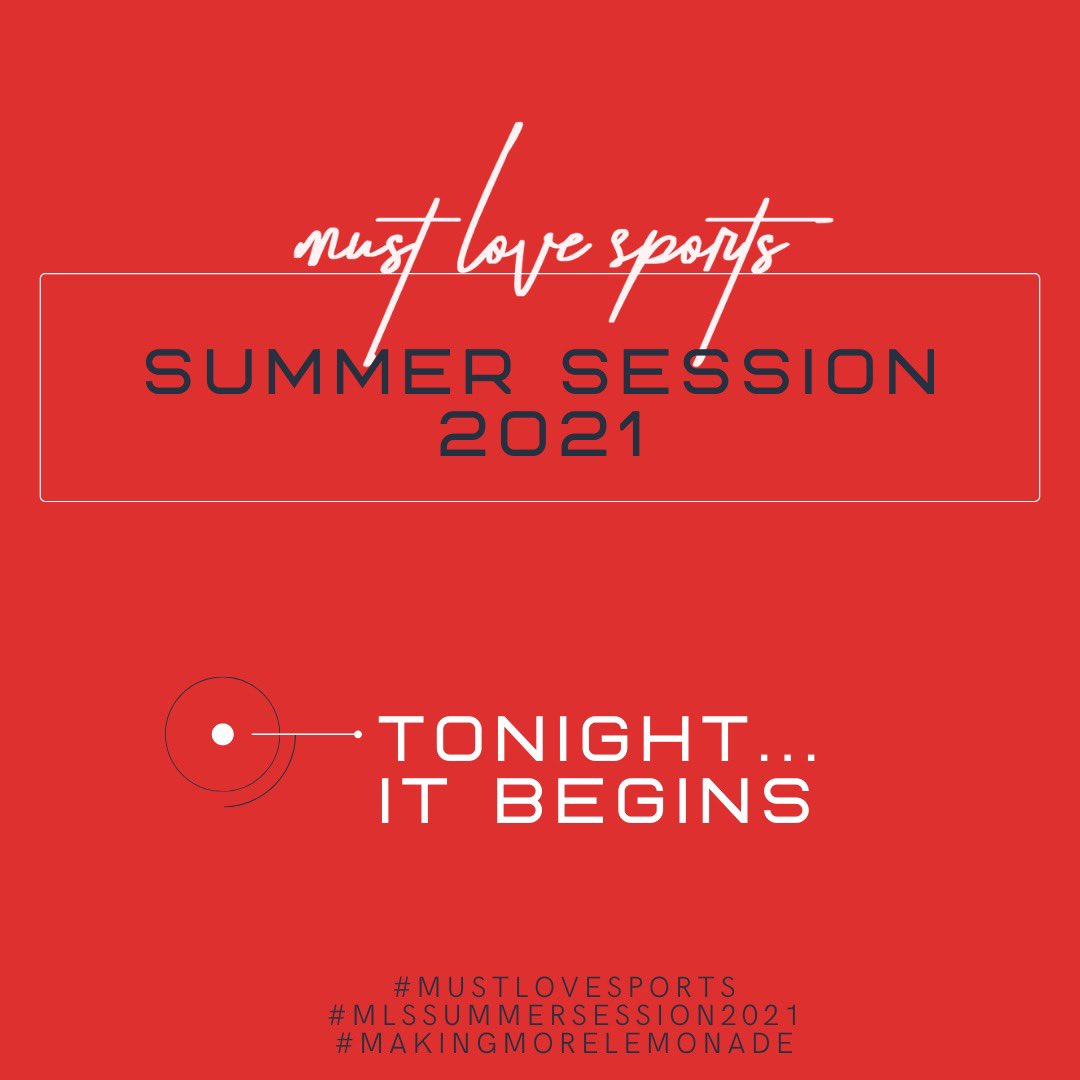 must love sports

SUMMER SESSION 2021

TONIGHT... IT BEGINS

#MUSTLOVESPORTS
#MLSSUMMERSESSION2021
#MAKINGMORELEMONADE